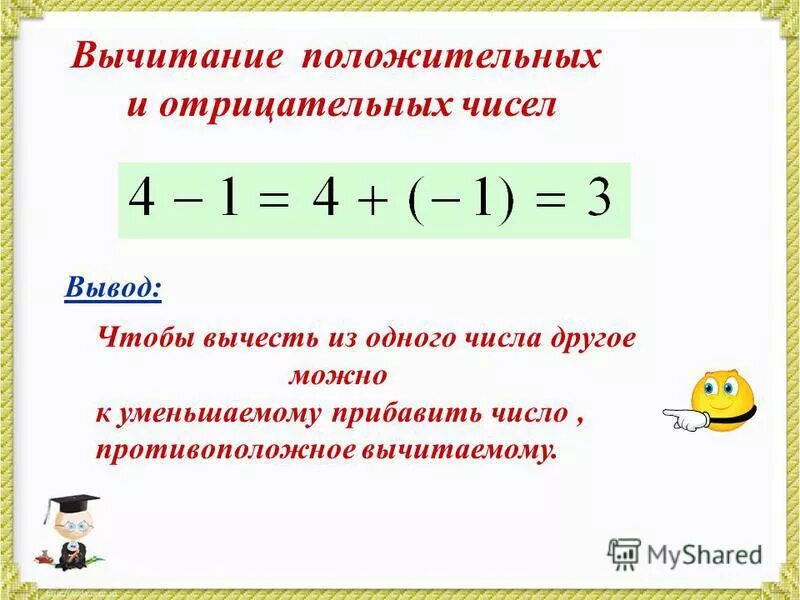 Вычитание положительных и отрицательных чисел

$4 - 1 = 4 + (-1) = 3$

Вывод:

Чтобы вычесть из одного числа другое можно к уменьшаемому прибавить число , противоположное вычитаемому.

MyShared